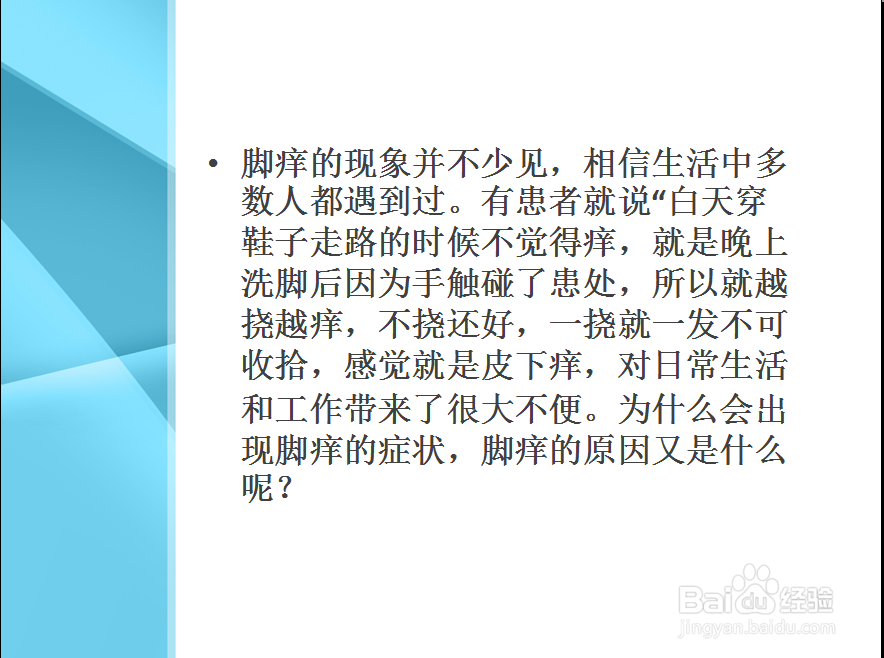 • 脚痒的现象并不少见，相信生活中多数人都遇到过。有患者就说“白天穿鞋子走路的时候不觉得痒，就是晚上洗脚后因为手触碰了患处，所以就越挠越痒，不挠还好，一挠就一发不可收拾，感觉就是皮下痒，对日常生活和工作带来了很大不便。为什么会出现脚痒的症状，脚痒的原因又是什么呢？

Baidu经验
jingyan.baidu.com